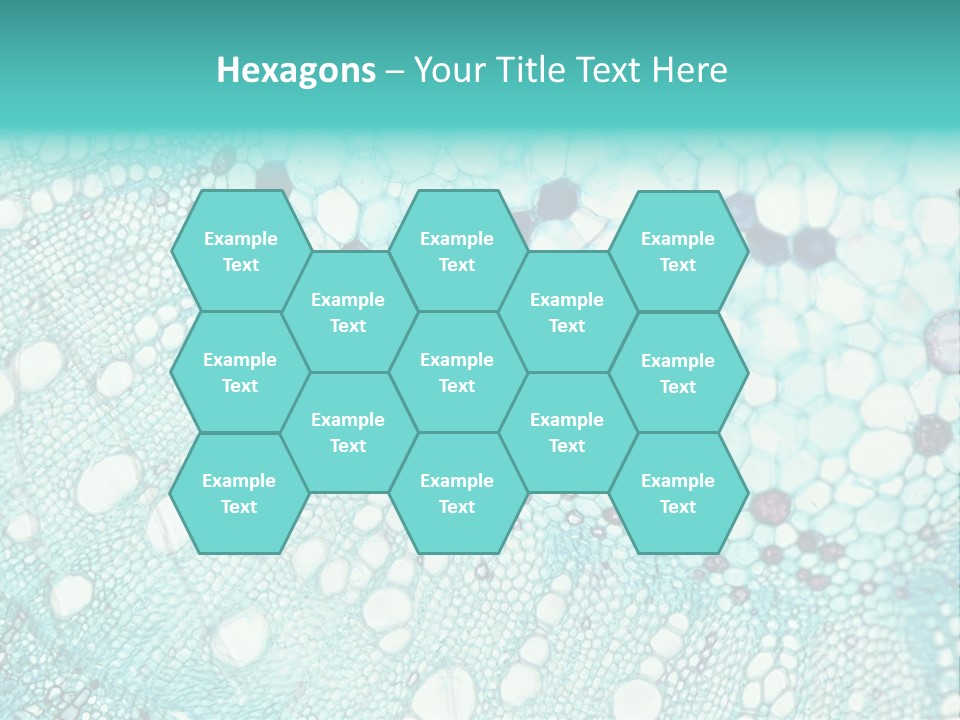 Hexagons – Your Title Text Here

Example Text

Example Text

Example Text

Example Text

Example Text

Example Text

Example Text

Example Text

Example Text

Example Text

Example Text

Example Text

Example Text